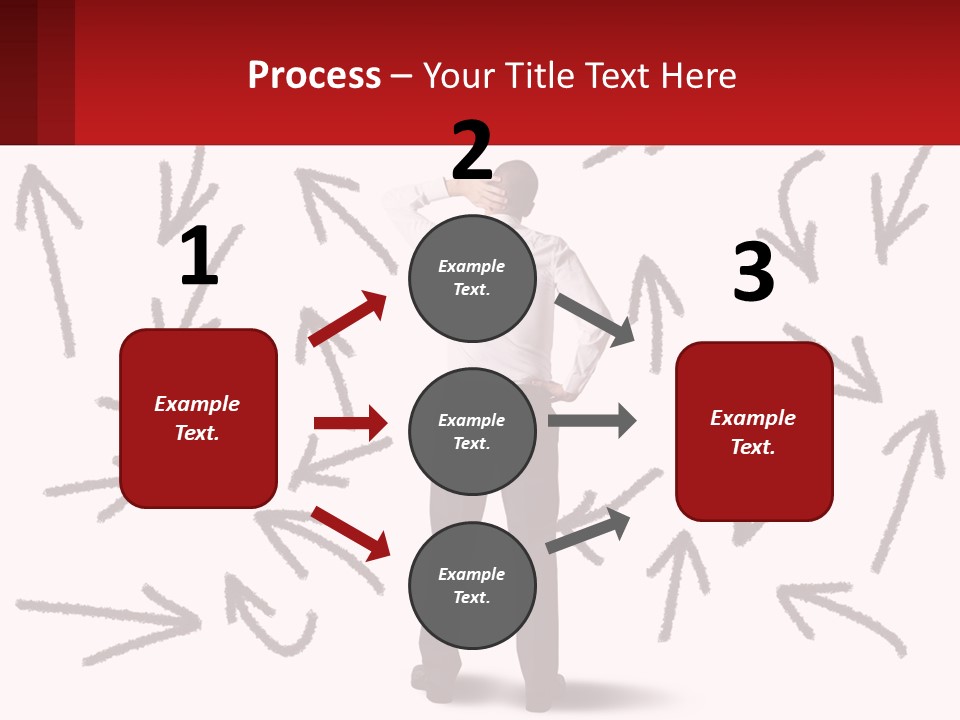 Process – Your Title Text Here

1

Example Text.

2

Example Text.

Example Text.

Example Text.

3

Example Text.